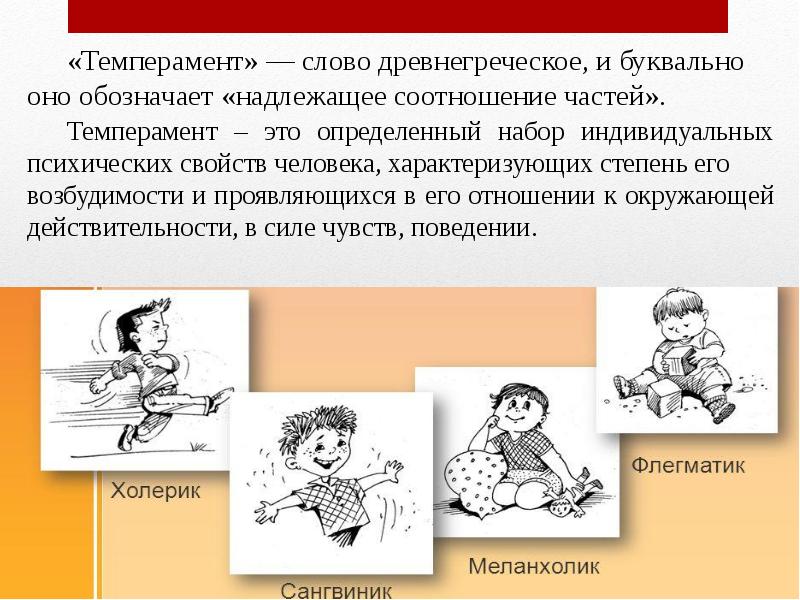 «Темперамент» — слово древнегреческое, и буквально оно обозначает «надлежащее соотношение частей».

Темперамент – это определенный набор индивидуальных психических свойств человека, характеризующих степень его возбудимости и проявляющихся в его отношении к окружающей действительности, в силе чувств, поведении.

Холерик

Сангвиник

Меланхолик

Флегматик